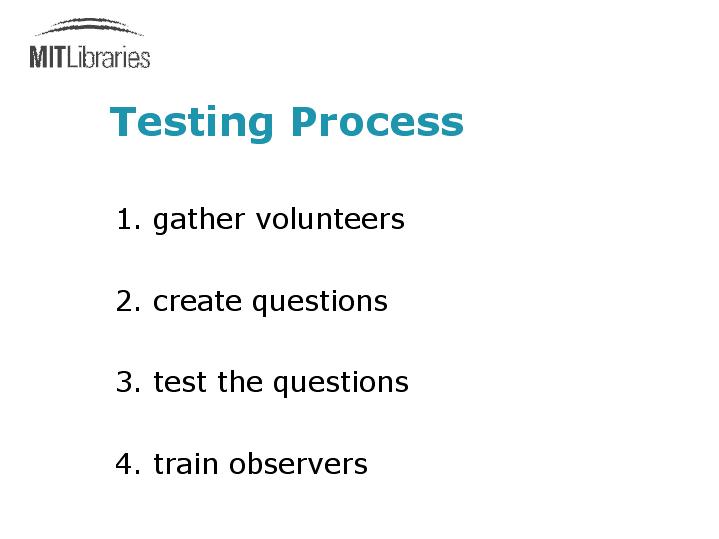 MITLibraries

Testing Process

1. gather volunteers

2. create questions

3. test the questions

4. train observers